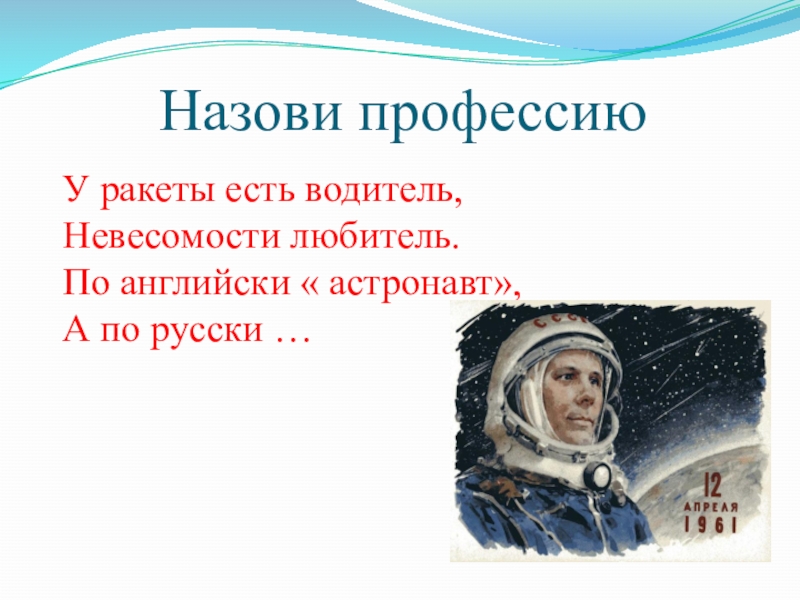 Назови профессию

У ракеты есть водитель,
Невесомости любитель.
По английски « астронавт»,
А по русски …

СССР

12
АПРЕЛЯ
1961